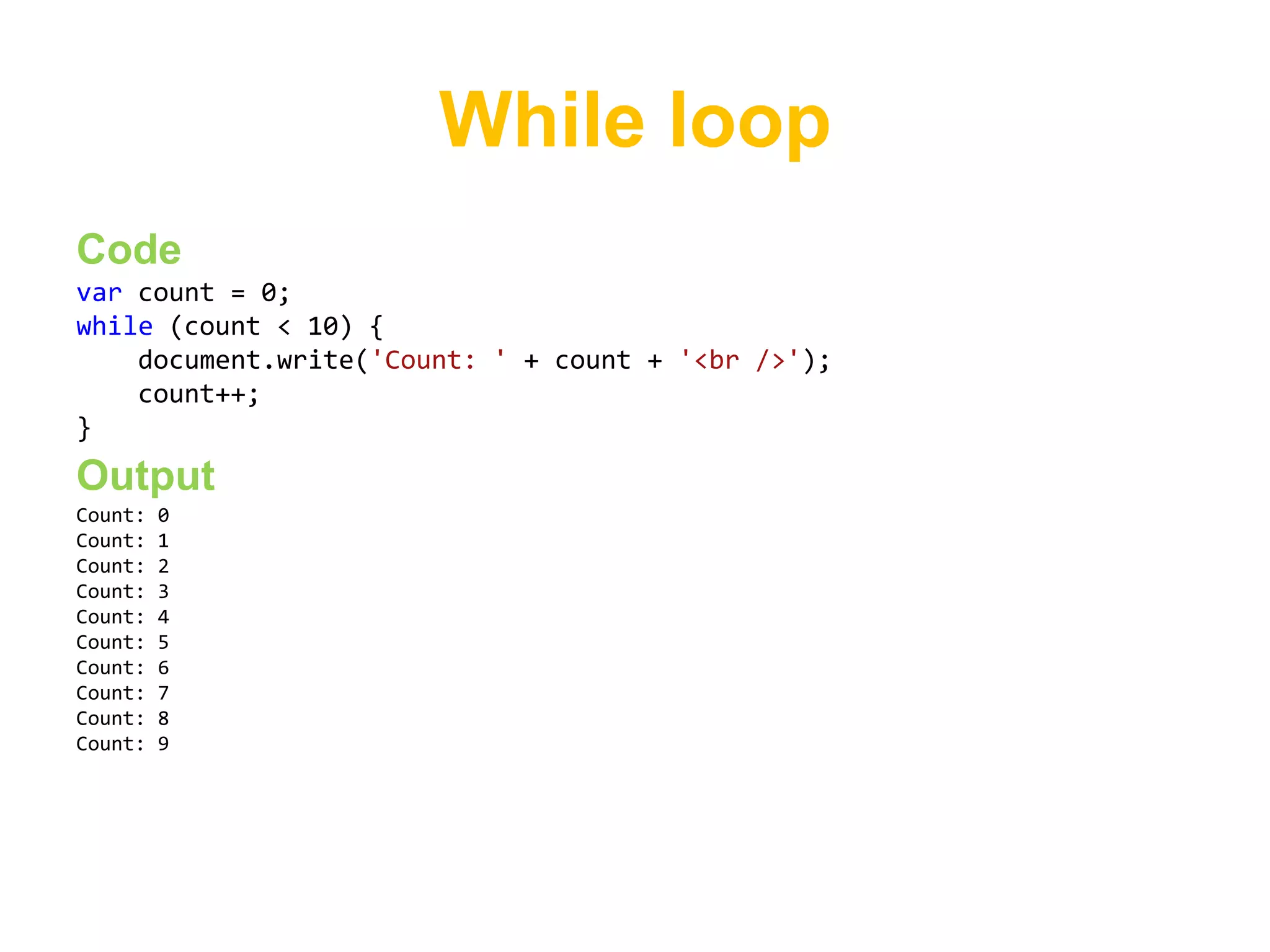 While loop

Code

var count = 0;
while (count < 10) {
    document.write('Count: ' + count + '<br />');
    count++;
}

Output

Count: 0
Count: 1
Count: 2
Count: 3
Count: 4
Count: 5
Count: 6
Count: 7
Count: 8
Count: 9